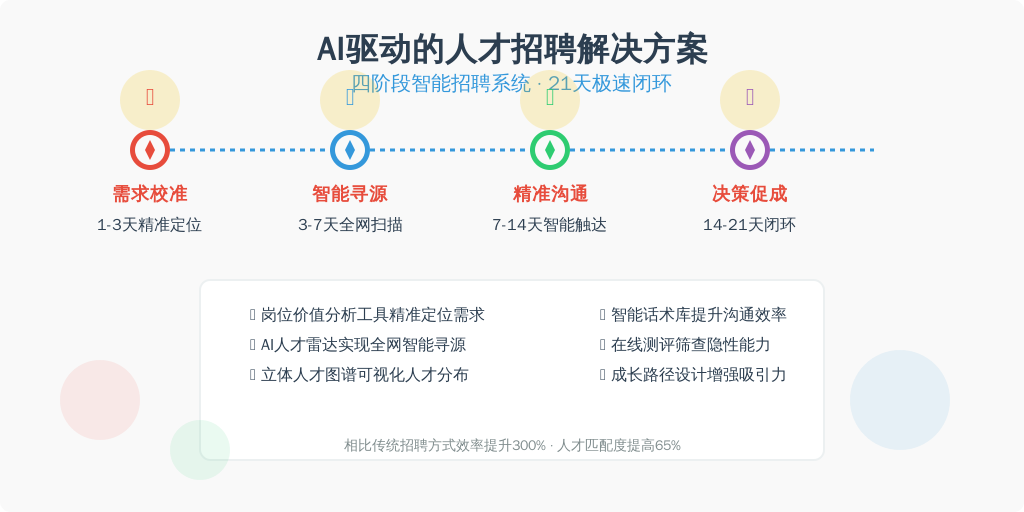 AI驱动的人才招聘解决方案
四阶段智能招聘系统 · 21天极速闭环

需求校准
1-3天精准定位

智能寻源
3-7天全网扫描

精准沟通
7-14天智能触达

决策促成
14-21天闭环

岗位价值分析工具精准定位需求
AI人才雷达实现全网智能寻源
立体人才图谱可视化人才分布

智能话术库提升沟通效率
在线测评筛查隐性能力
成长路径设计增强吸引力

相比传统招聘方式效率提升300% · 人才匹配度提高65%